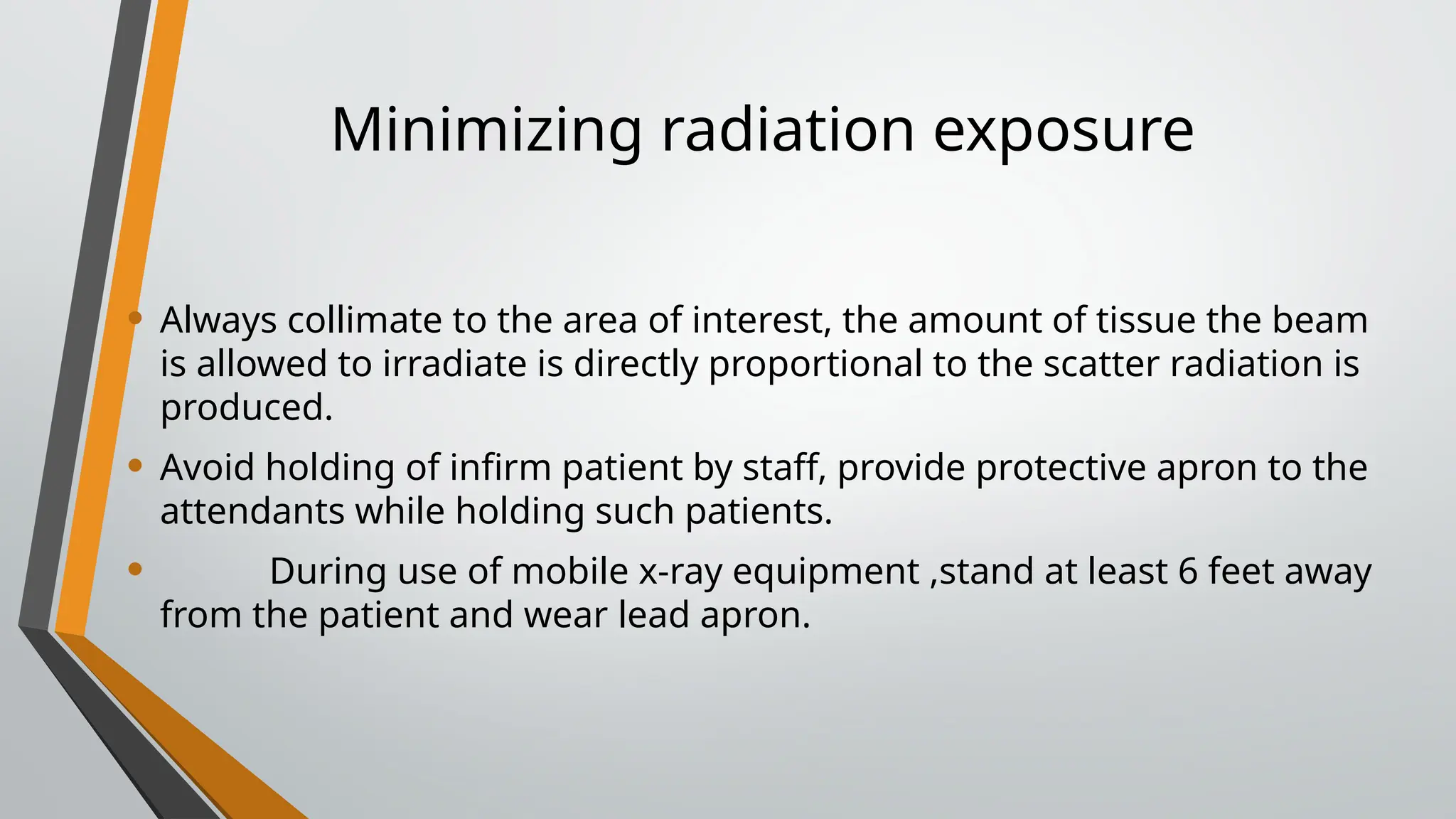 Minimizing radiation exposure

• Always collimate to the area of interest, the amount of tissue the beam is allowed to irradiate is directly proportional to the scatter radiation is produced.

• Avoid holding of infirm patient by staff, provide protective apron to the attendants while holding such patients.

• During use of mobile x-ray equipment ,stand at least 6 feet away from the patient and wear lead apron.